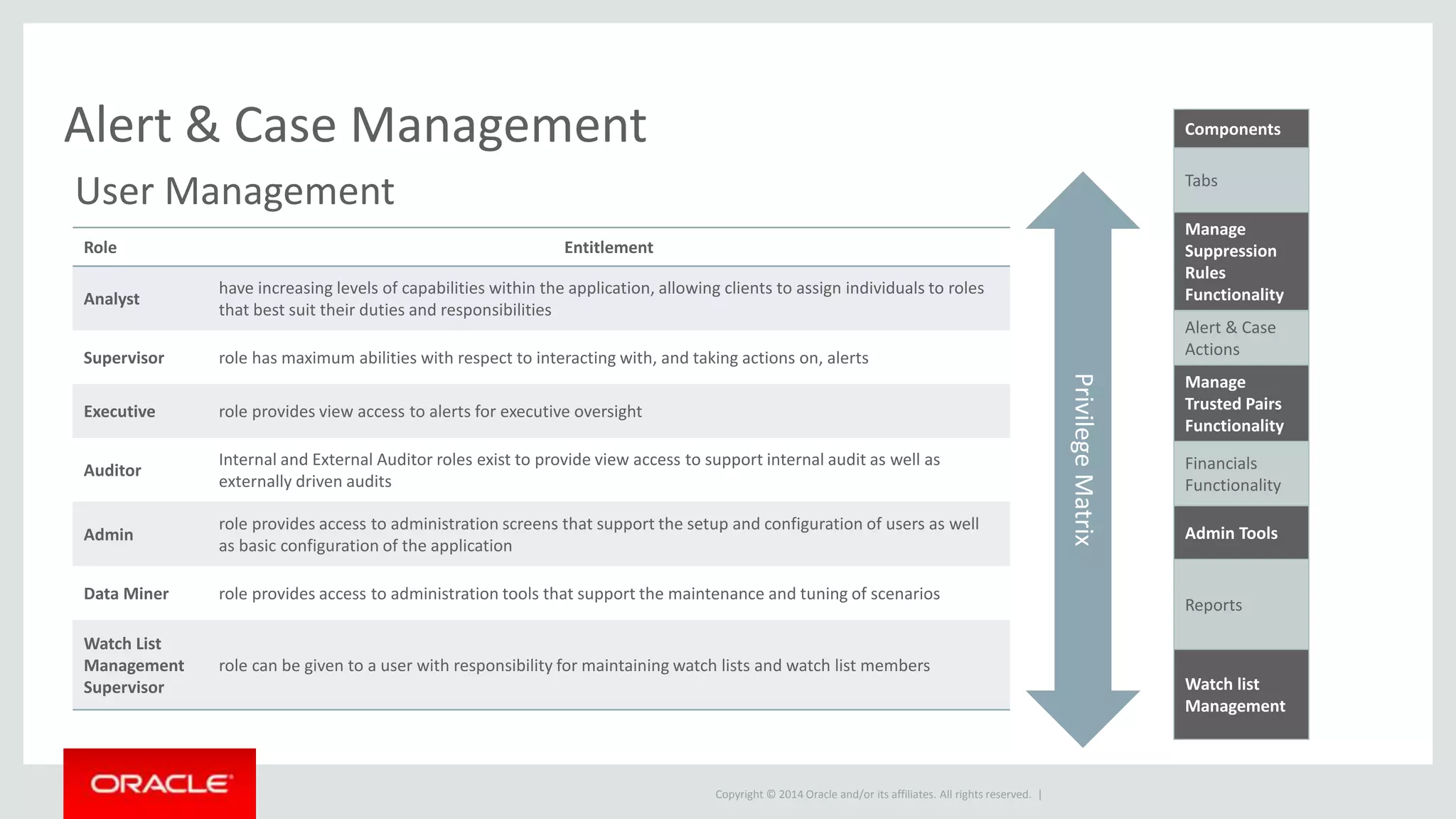 Alert & Case Management

User Management

| Role | Entitlement |
|---|---|
| Analyst | have increasing levels of capabilities within the application, allowing clients to assign individuals to roles that best suit their duties and responsibilities |
| Supervisor | role has maximum abilities with respect to interacting with, and taking actions on, alerts |
| Executive | role provides view access to alerts for executive oversight |
| Auditor | Internal and External Auditor roles exist to provide view access to support internal audit as well as externally driven audits |
| Admin | role provides access to administration screens that support the setup and configuration of users as well as basic configuration of the application |
| Data Miner | role provides access to administration tools that support the maintenance and tuning of scenarios |
| Watch List Management Supervisor | role can be given to a user with responsibility for maintaining watch lists and watch list members |

Privilege Matrix

Components
Tabs
Manage Suppression Rules Functionality
Alert & Case Actions
Manage Trusted Pairs Functionality
Financials Functionality
Admin Tools
Reports
Watch list Management

ORACLE

Copyright © 2014 Oracle and/or its affiliates. All rights reserved. |